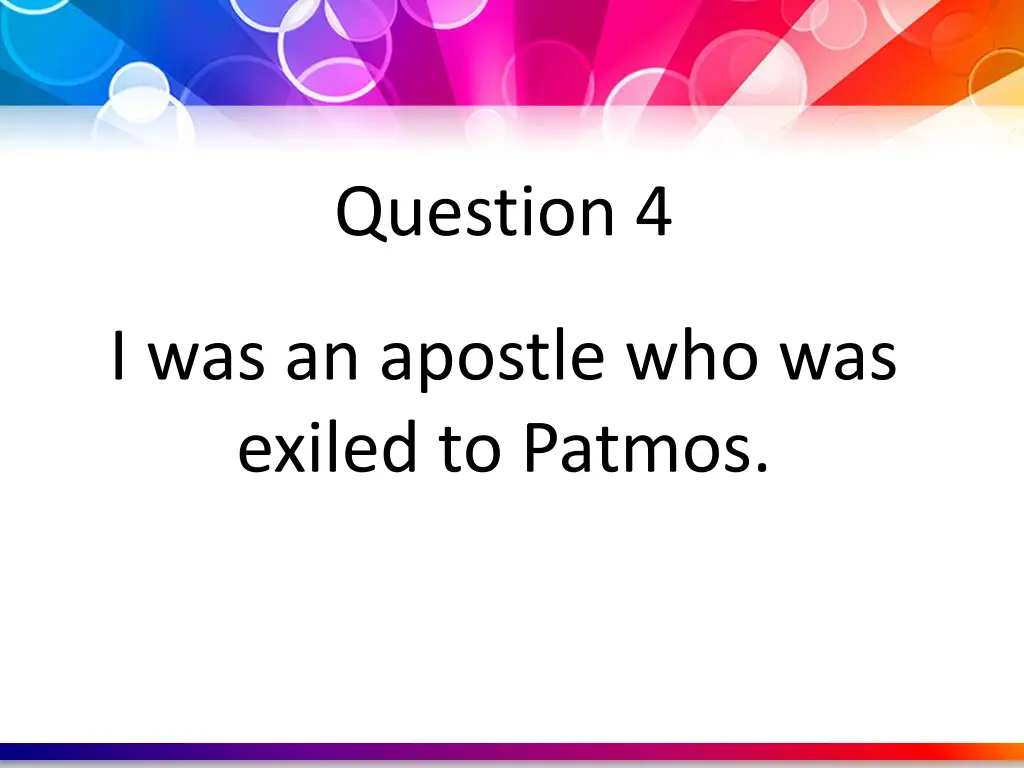 Question 4

I was an apostle who was exiled to Patmos.